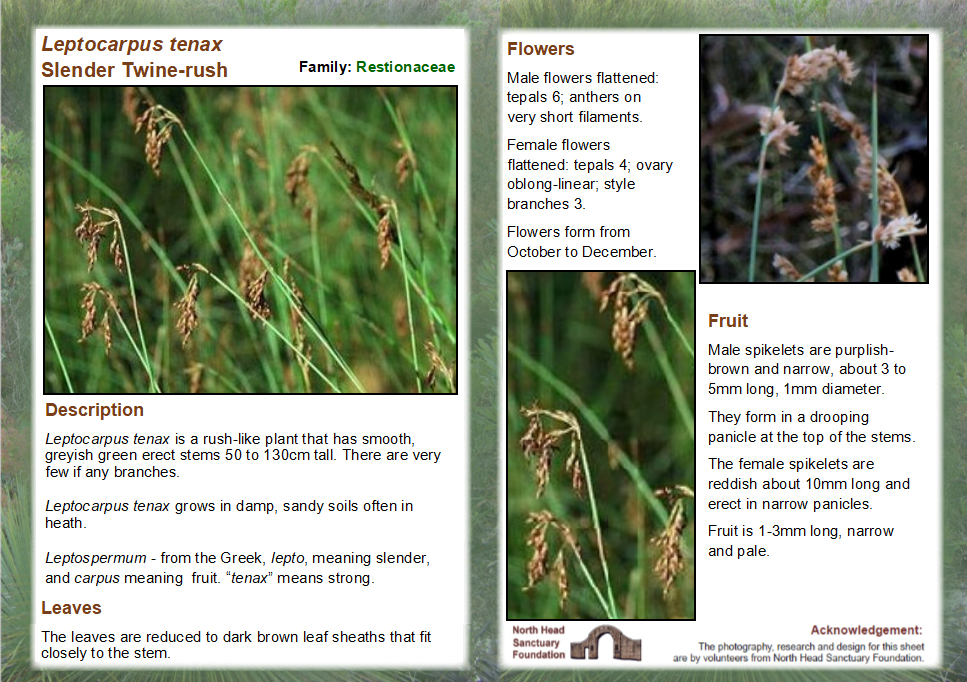 Leptocarpus tenax
Slender Twine-rush

Family: Restionaceae

Description

Leptocarpus tenax is a rush-like plant that has smooth, greyish green erect stems 50 to 130cm tall. There are very few if any branches.

Leptocarpus tenax grows in damp, sandy soils often in heath.

Leptospermum - from the Greek, lepto, meaning slender, and carpus meaning fruit. "tenax" means strong.

Leaves

The leaves are reduced to dark brown leaf sheaths that fit closely to the stem.

Flowers

Male flowers flattened: tepals 6; anthers on very short filaments.

Female flowers flattened: tepals 4; ovary oblong-linear; style branches 3.

Flowers form from October to December.

Fruit

Male spikelets are purplish-brown and narrow, about 3 to 5mm long, 1mm diameter.

They form in a drooping panicle at the top of the stems.

The female spikelets are reddish about 10mm long and erect in narrow panicles.

Fruit is 1-3mm long, narrow and pale.

North Head Sanctuary Foundation

Acknowledgement:
The photography, research and design for this sheet are by volunteers from North Head Sanctuary Foundation.